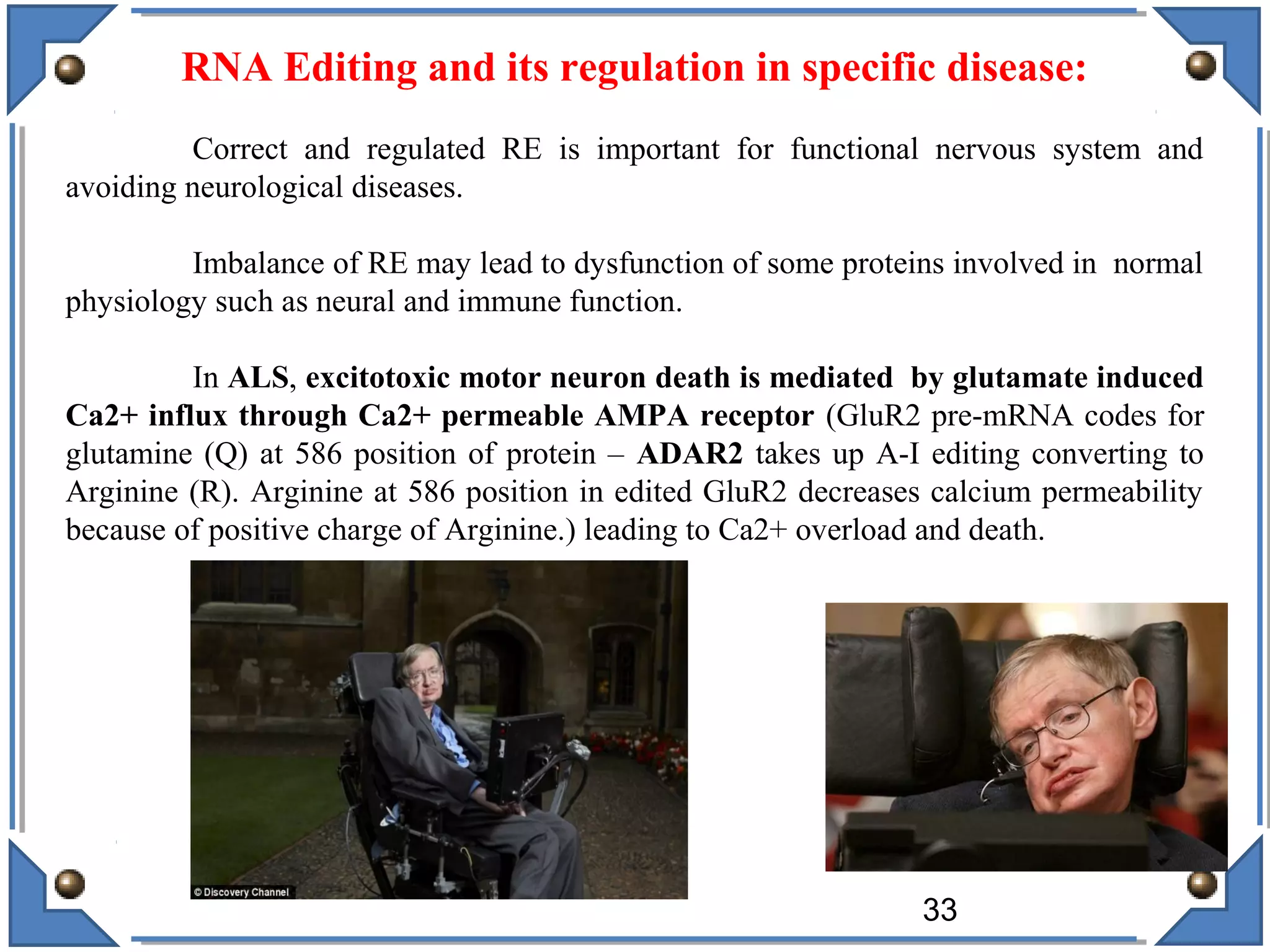 RNA Editing and its regulation in specific disease:

Correct and regulated RE is important for functional nervous system and avoiding neurological diseases.

Imbalance of RE may lead to dysfunction of some proteins involved in normal physiology such as neural and immune function.

In ALS, excitotoxic motor neuron death is mediated by glutamate induced Ca2+ influx through Ca2+ permeable AMPA receptor (GluR2 pre-mRNA codes for glutamine (Q) at 586 position of protein – ADAR2 takes up A-I editing converting to Arginine (R). Arginine at 586 position in edited GluR2 decreases calcium permeability because of positive charge of Arginine.) leading to Ca2+ overload and death.

© Discovery Channel

33